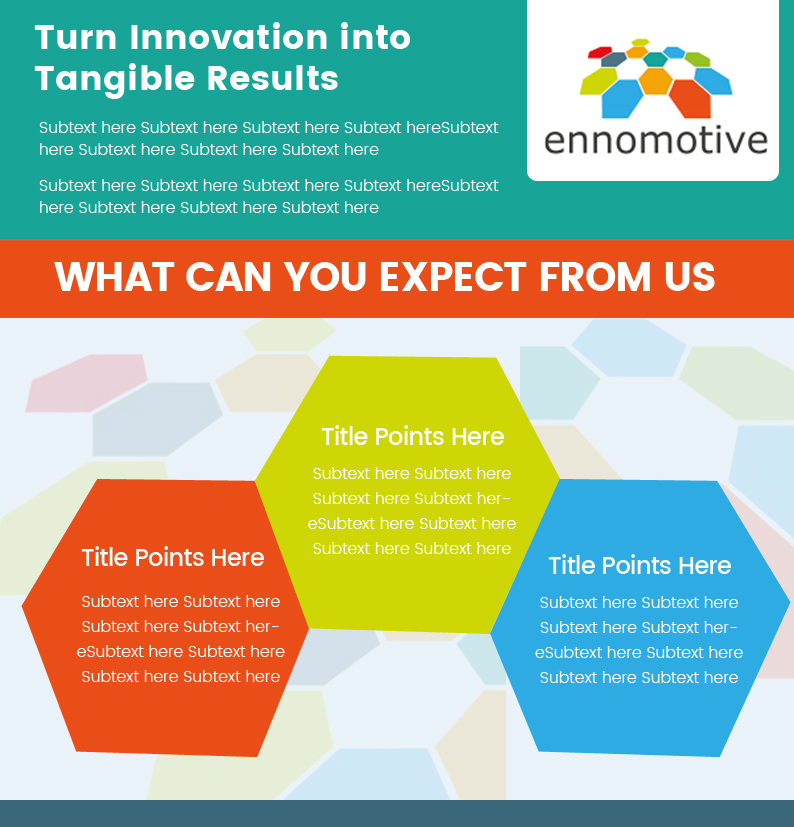 Turn Innovation into Tangible Results

Subtext here Subtext here Subtext here Subtext hereSubtext here Subtext here Subtext here Subtext here

Subtext here Subtext here Subtext here Subtext hereSubtext here Subtext here Subtext here Subtext here

ennomotive

WHAT CAN YOU EXPECT FROM US

Title Points Here

Subtext here Subtext here Subtext here Subtext hereSubtext here Subtext here Subtext here Subtext here

Title Points Here

Subtext here Subtext here Subtext here Subtext hereSubtext here Subtext here Subtext here Subtext here

Title Points Here

Subtext here Subtext here Subtext here Subtext hereSubtext here Subtext here Subtext here Subtext here